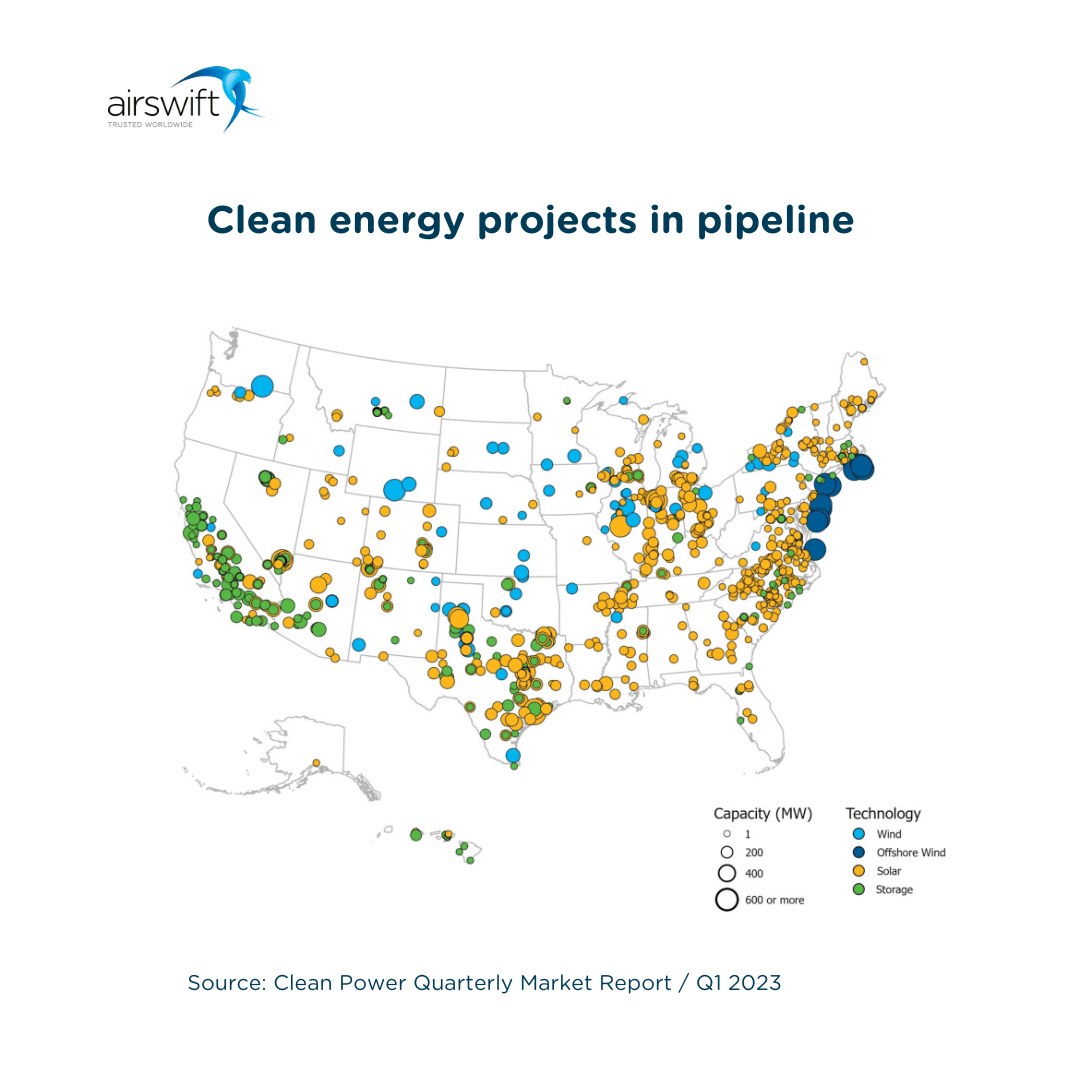 airswift
TRUSTED WORLDWIDE

Clean energy projects in pipeline

Capacity (MW)
1
200
400
600 or more

Technology
Wind
Offshore Wind
Solar
Storage

Source: Clean Power Quarterly Market Report / Q1 2023